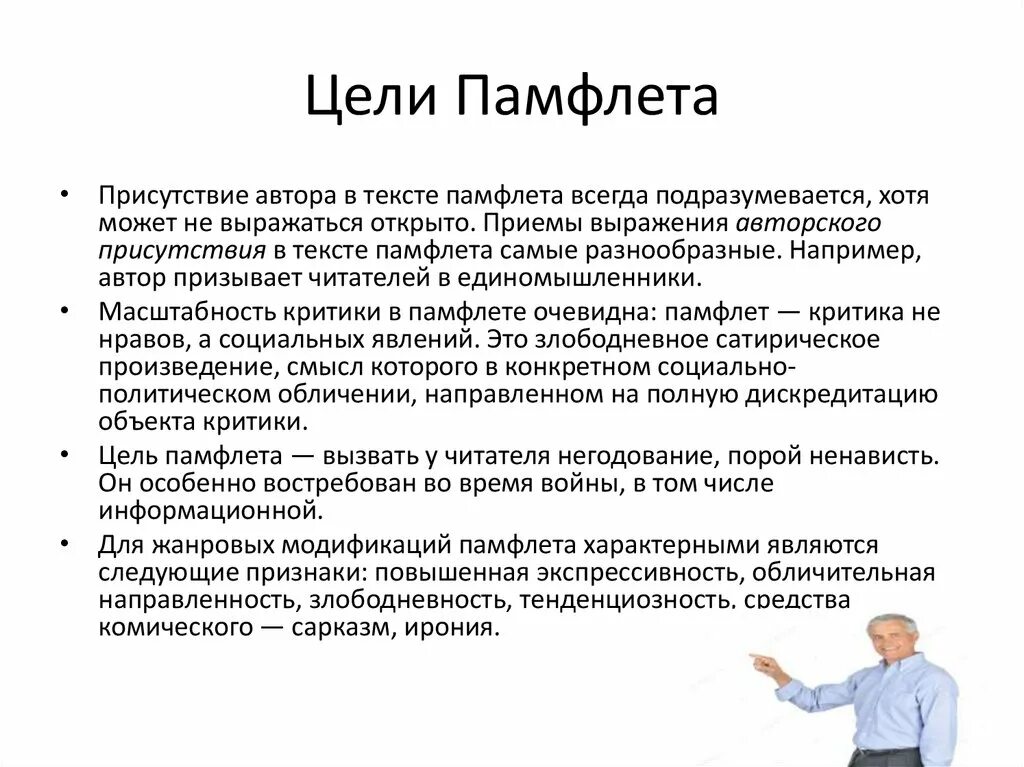 Цели Памфлета

• Присутствие автора в тексте памфлета всегда подразумевается, хотя может не выражаться открыто. Приемы выражения авторского присутствия в тексте памфлета самые разнообразные. Например, автор призывает читателей в единомышленники.

• Масштабность критики в памфлете очевидна: памфлет — критика не нравов, а социальных явлений. Это злободневное сатирическое произведение, смысл которого в конкретном социально-политическом обличении, направленном на полную дискредитацию объекта критики.

• Цель памфлета — вызвать у читателя негодование, порой ненависть. Он особенно востребован во время войны, в том числе информационной.

• Для жанровых модификаций памфлета характерными являются следующие признаки: повышенная экспрессивность, обличительная направленность, злободневность, тенденциозность, средства комического — сарказм, ирония.